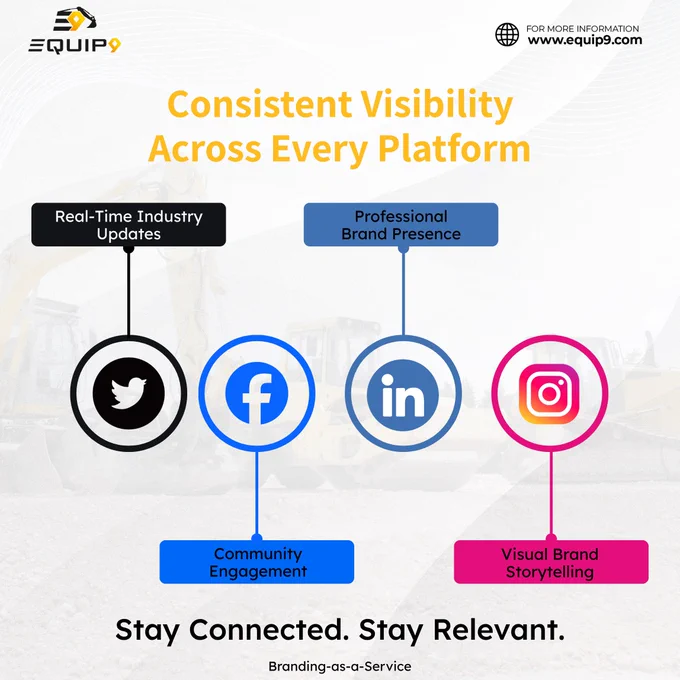 EQUIP9

FOR MORE INFORMATION
www.equip9.com

Consistent Visibility Across Every Platform

Real-Time Industry Updates

Professional Brand Presence

in

Community Engagement

Visual Brand Storytelling

Stay Connected. Stay Relevant.

Branding-as-a-Service